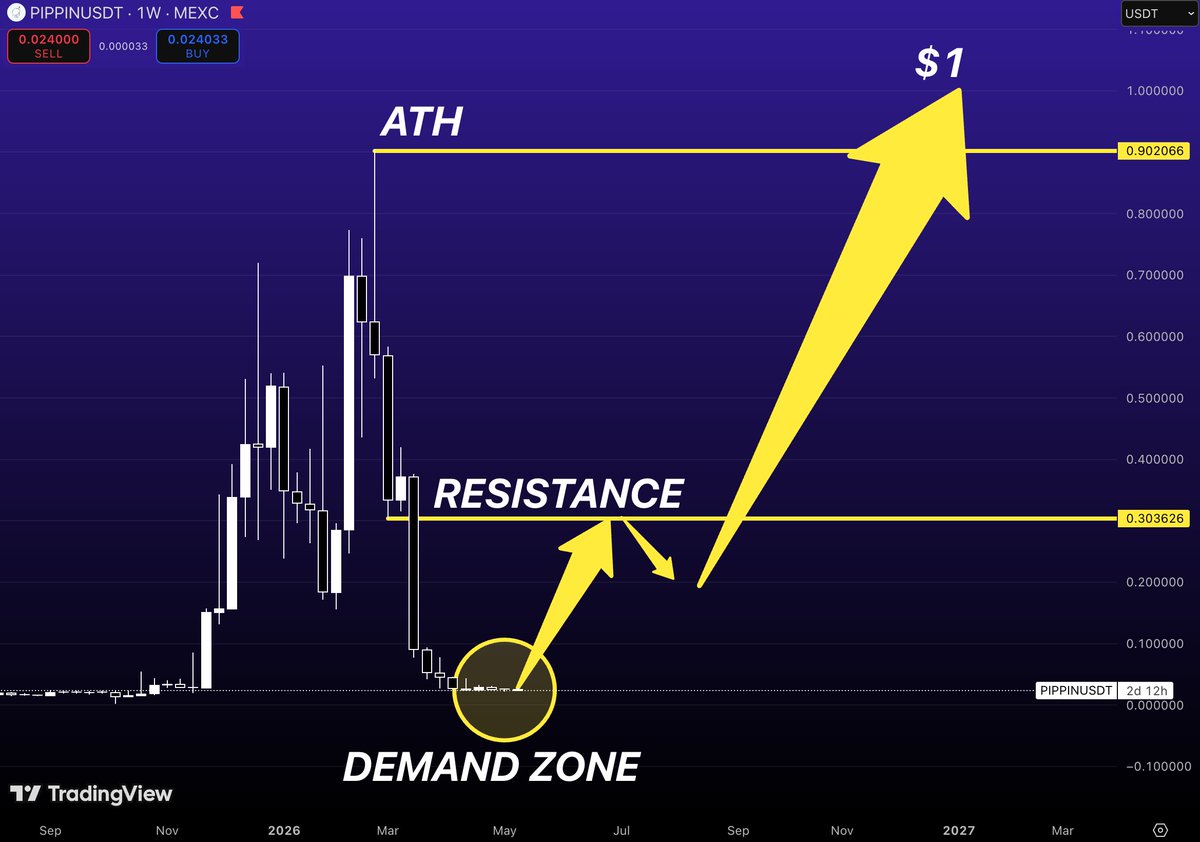 PIPPINUSDT · 1W · MEXC

0.024000 SELL
0.000033
0.024033 BUY

USDT

$1

ATH

RESISTANCE

DEMAND ZONE

1.100000
1.000000
0.902066
0.800000
0.700000
0.600000
0.500000
0.400000
0.303626
0.200000
0.100000
PIPPINUSDT 2d 12h
0.000000
−0.100000

TradingView

Sep
Nov
2026
Mar
May
Jul
Sep
Nov
2027
Mar